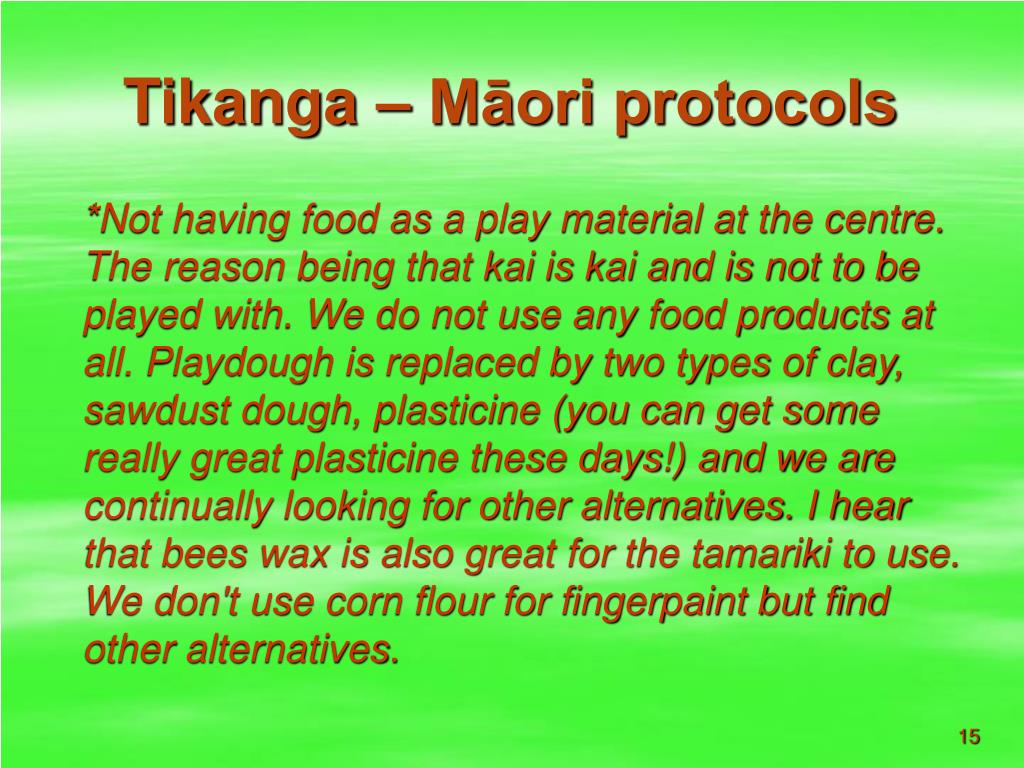 Tikanga – Māori protocols

*Not having food as a play material at the centre. The reason being that kai is kai and is not to be played with. We do not use any food products at all. Playdough is replaced by two types of clay, sawdust dough, plasticine (you can get some really great plasticine these days!) and we are continually looking for other alternatives. I hear that bees wax is also great for the tamariki to use. We don't use corn flour for fingerpaint but find other alternatives.

15